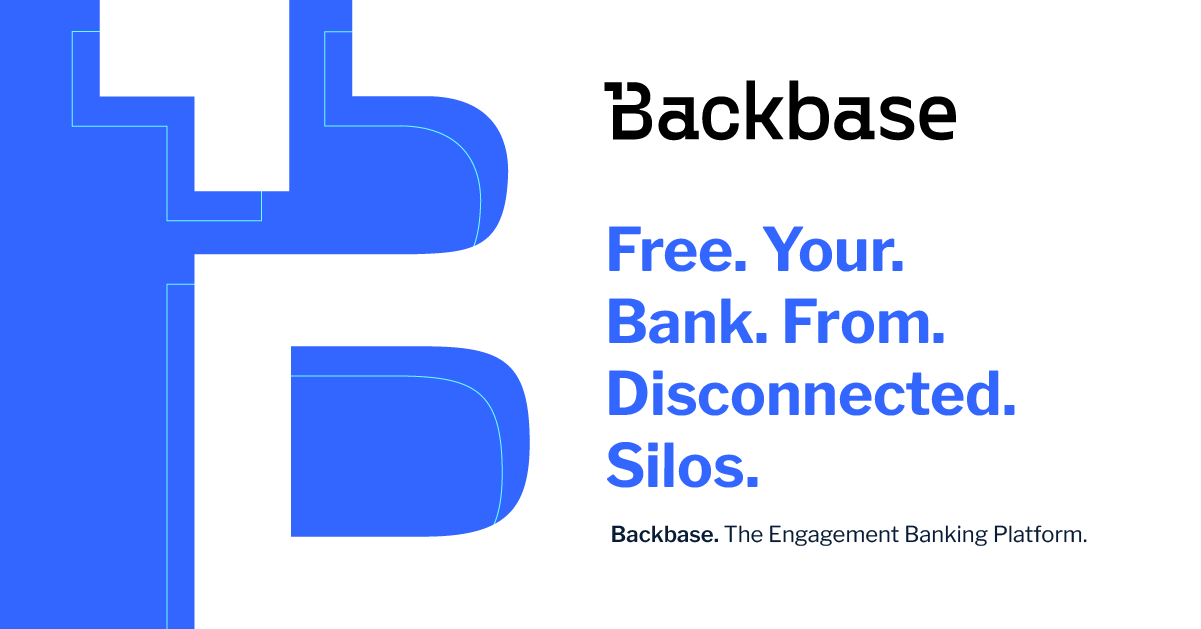 Backbase

Free. Your. Bank. From. Disconnected. Silos.

Backbase. The Engagement Banking Platform.